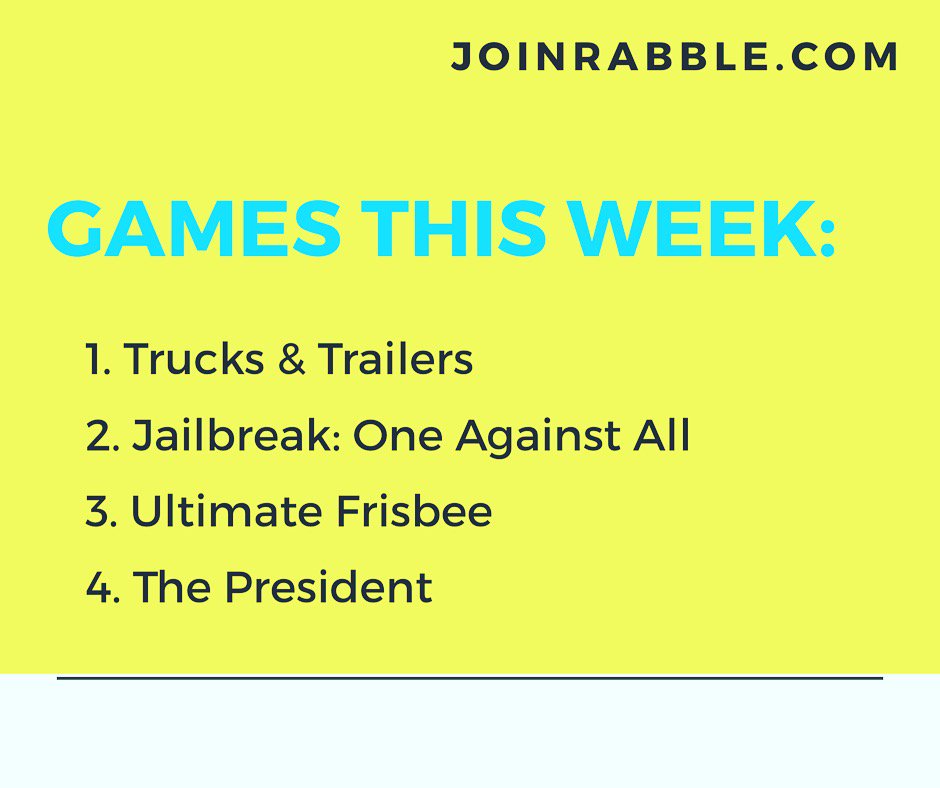 JOINRABBLE.COM

GAMES THIS WEEK:

1. Trucks & Trailers
2. Jailbreak: One Against All
3. Ultimate Frisbee
4. The President